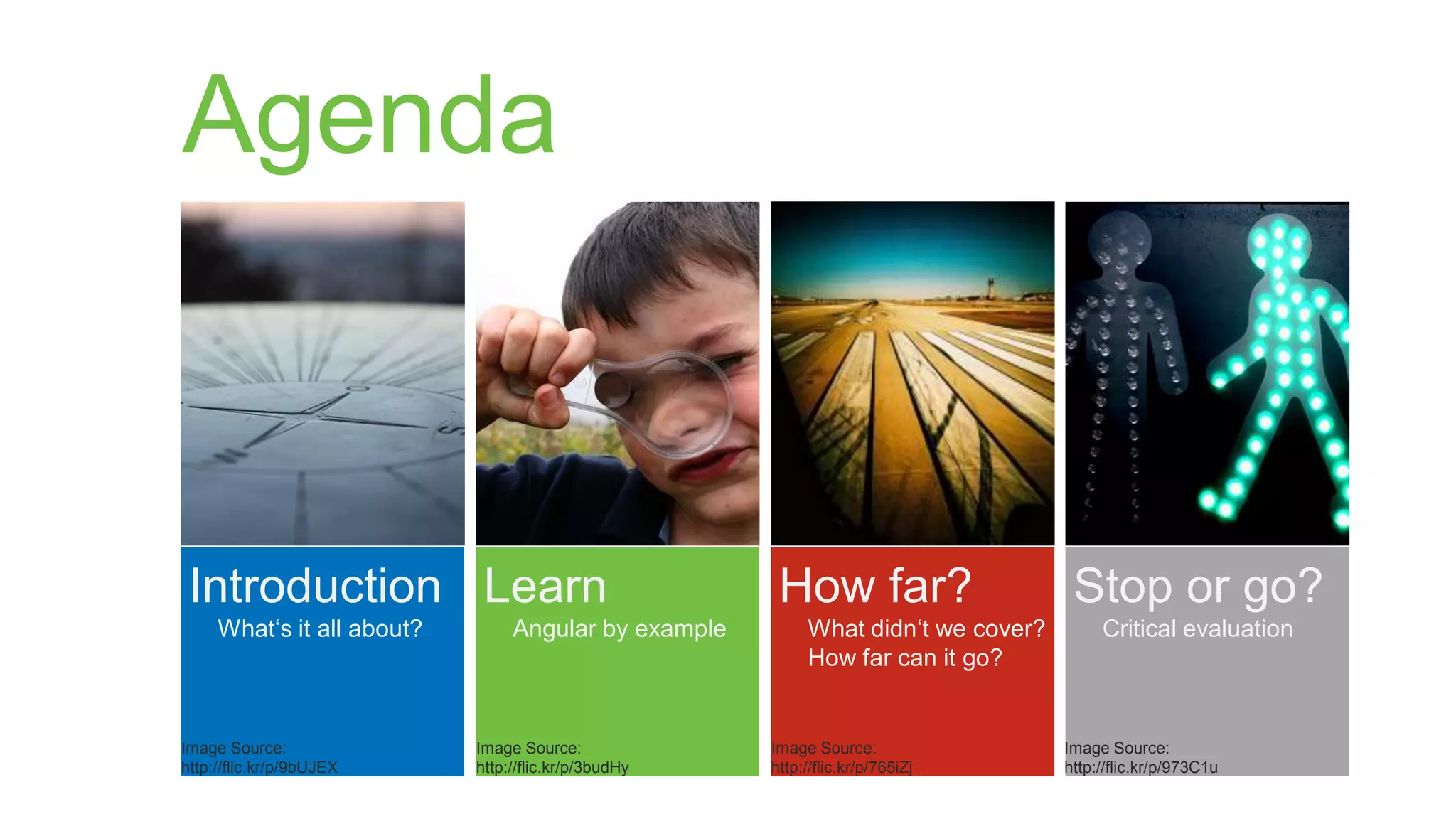 Agenda

Introduction
What‘s it all about?

Image Source:
http://flic.kr/p/9bUJEX

Learn
Angular by example

Image Source:
http://flic.kr/p/3budHy

How far?
What didn‘t we cover?
How far can it go?

Image Source:
http://flic.kr/p/765iZj

Stop or go?
Critical evaluation

Image Source:
http://flic.kr/p/973C1u